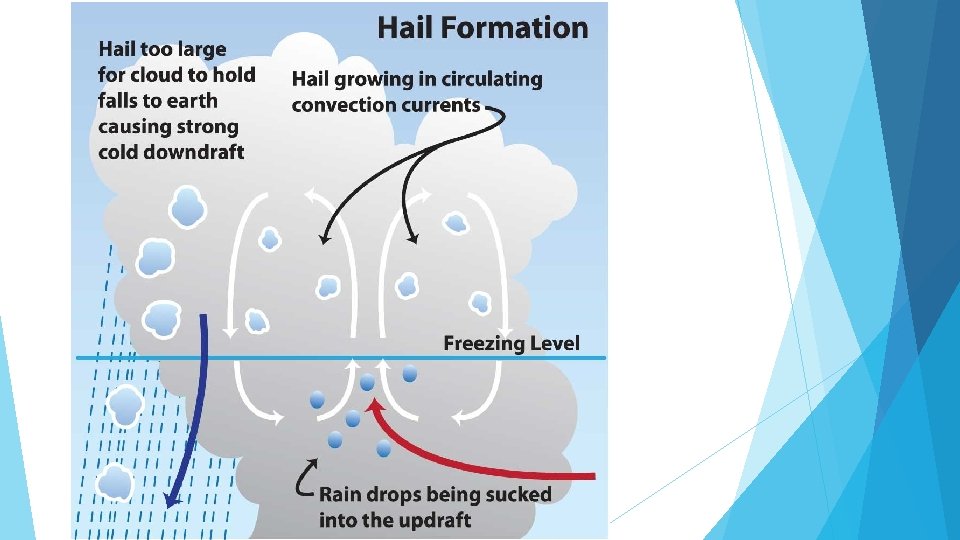 Hail Formation

Hail too large for cloud to hold falls to earth causing strong cold downdraft

Hail growing in circulating convection currents

Freezing Level

Rain drops being sucked into the updraft